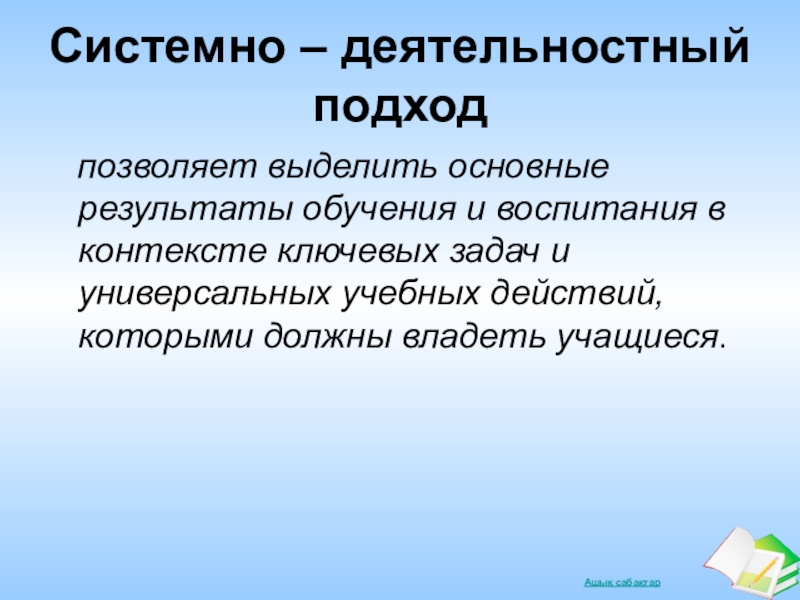 Системно – деятельностный подход

позволяет выделить основные результаты обучения и воспитания в контексте ключевых задач и универсальных учебных действий, которыми должны владеть учащиеся.

Ашық сабақтар